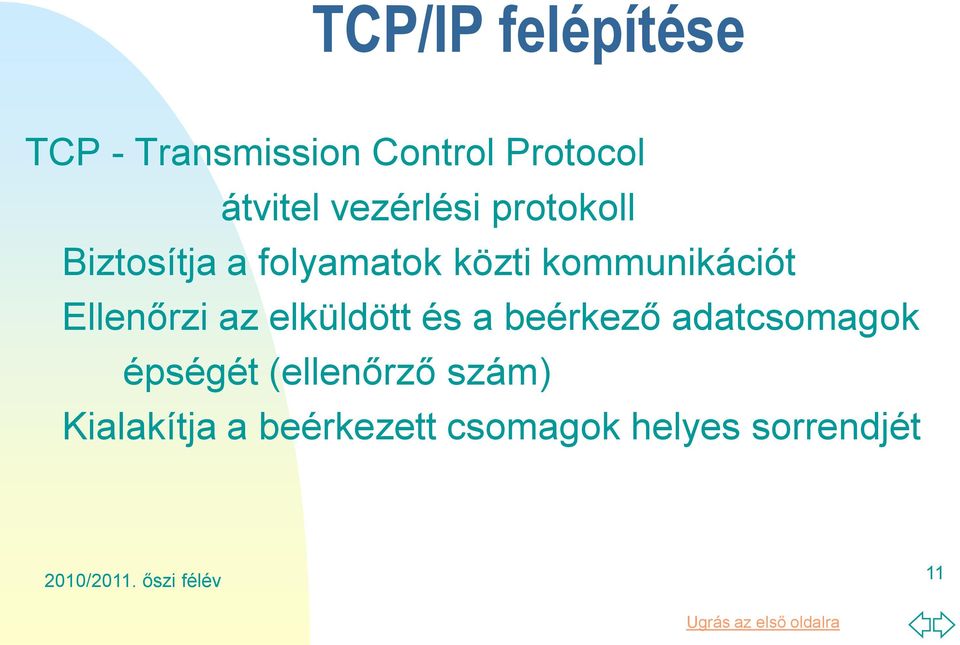 TCP/IP felépítése

TCP - Transmission Control Protocol
átvitel vezérlési protokoll

Biztosítja a folyamatok közti kommunikációt

Ellenőrzi az elküldött és a beérkező adatcsomagok épségét (ellenőrző szám)

Kialakítja a beérkezett csomagok helyes sorrendjét

2010/2011. őszi félév

11

Ugrás az első oldalra